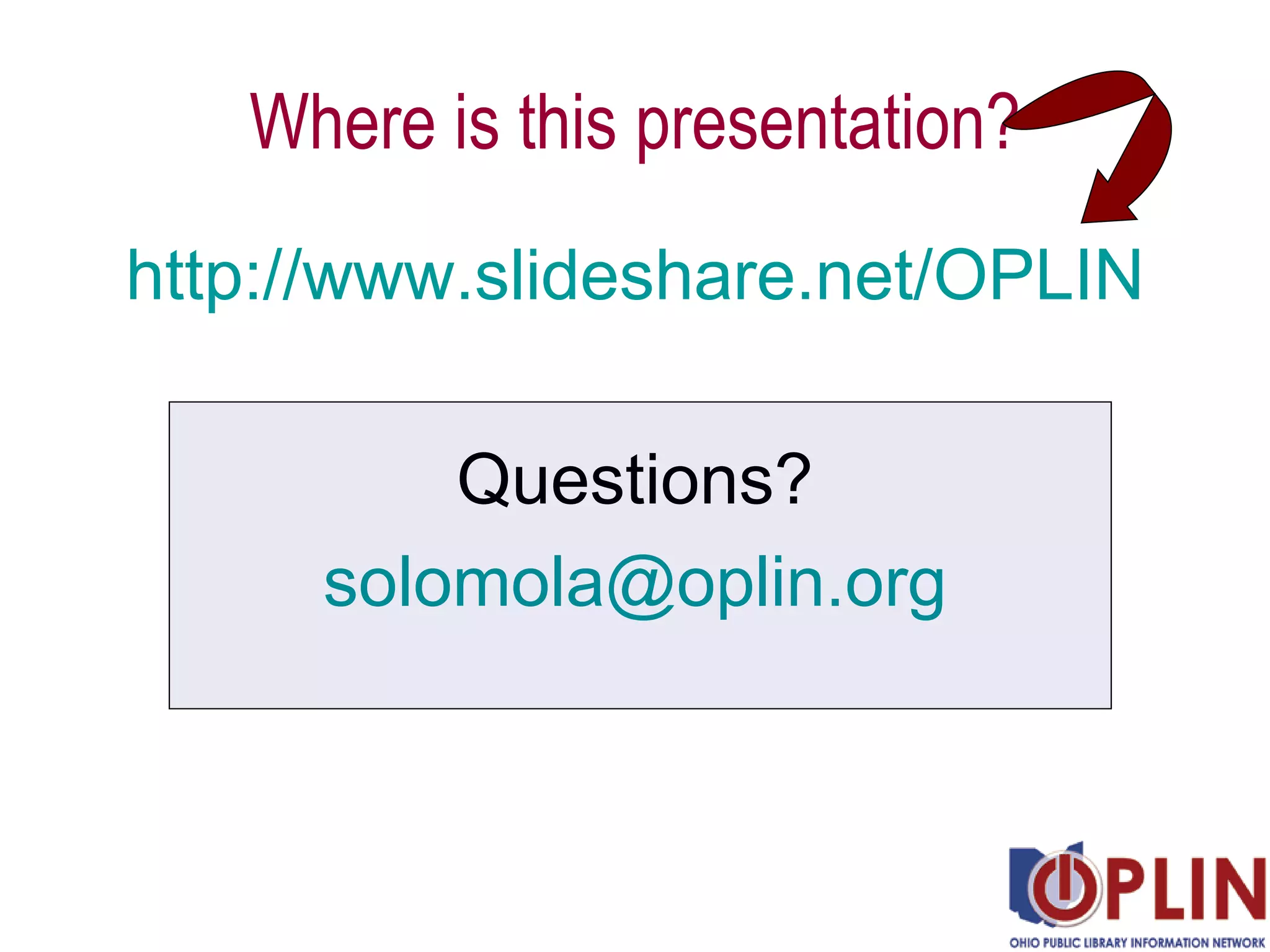 Where is this presentation?

http://www.slideshare.net/OPLIN

Questions?

solomola@oplin.org

OPLIN

OHIO PUBLIC LIBRARY INFORMATION NETWORK